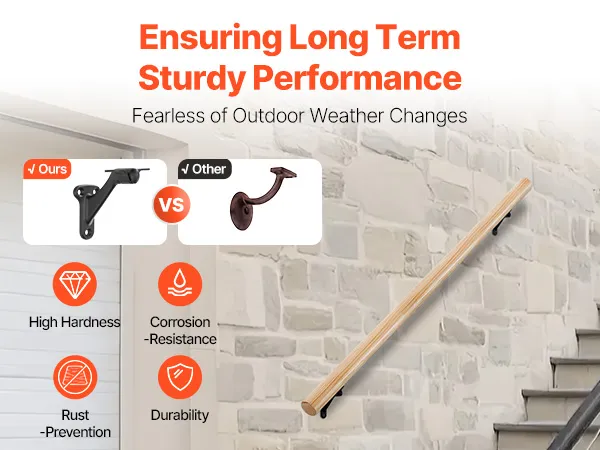 Ensuring Long Term Sturdy Performance

Fearless of Outdoor Weather Changes

√ Ours

VS

√ Other

High Hardness

Corrosion -Resistance

Rust -Prevention

Durability